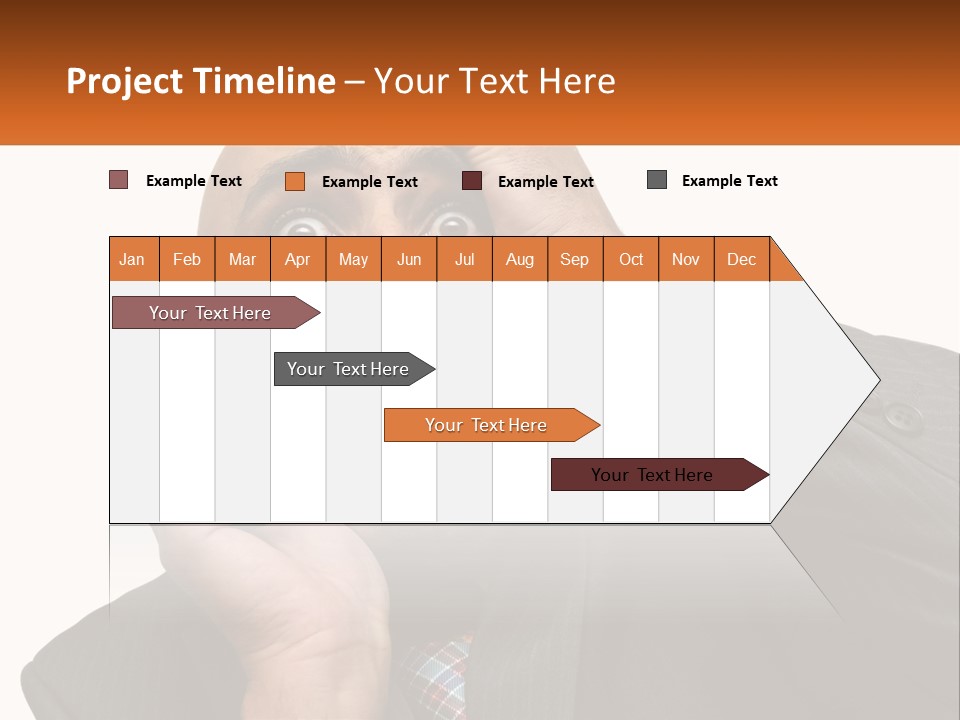 Project Timeline – Your Text Here

Example Text
Example Text
Example Text
Example Text

| Jan | Feb | Mar | Apr | May | Jun | Jul | Aug | Sep | Oct | Nov | Dec |
|---|---|---|---|---|---|---|---|---|---|---|---|

Your Text Here

Your Text Here

Your Text Here

Your Text Here